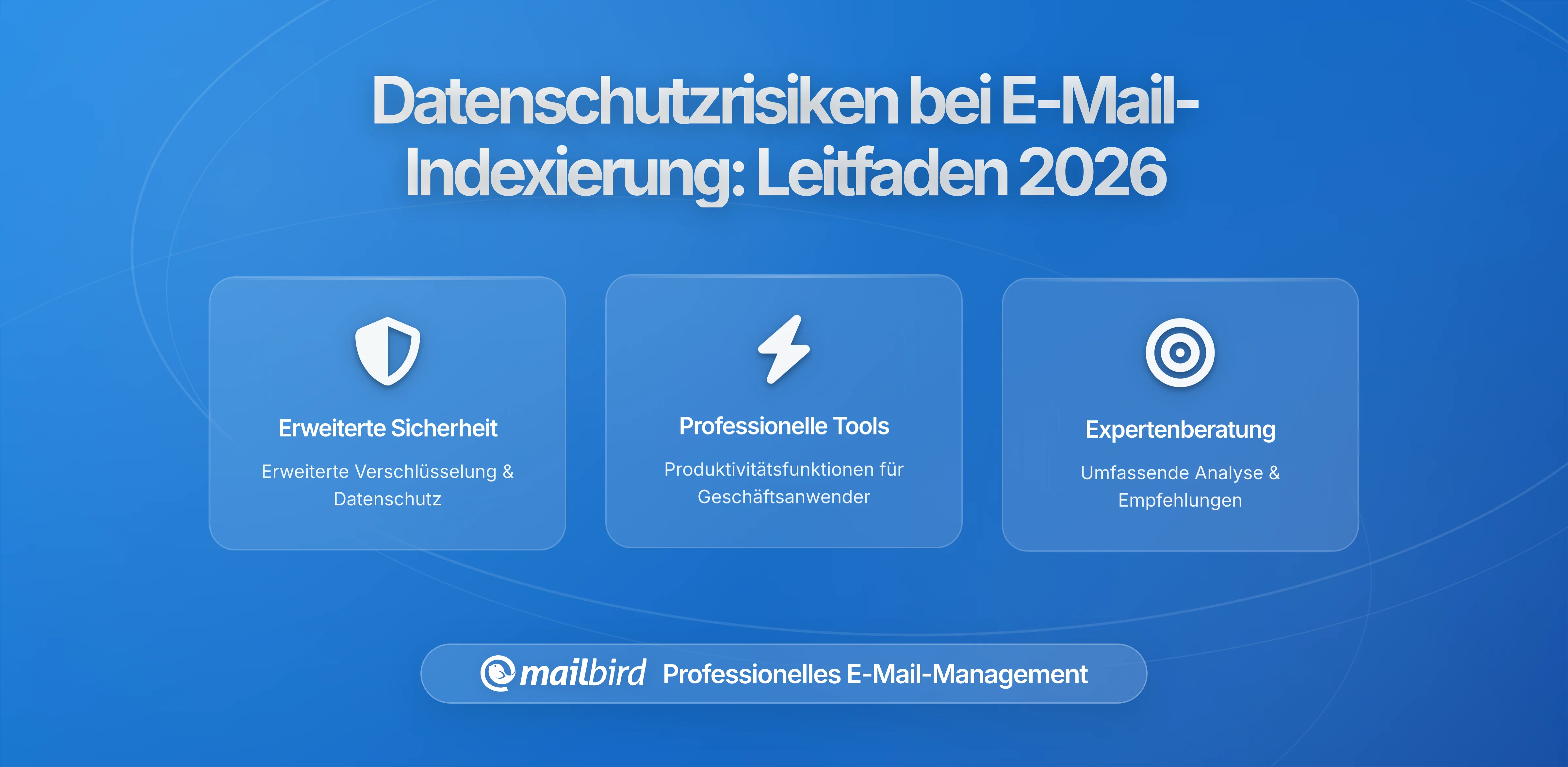 Datenschutzrisiken bei E-Mail-Indexierung: Leitfaden 2026

Erweiterte Sicherheit

Erweiterte Verschlüsselung & Datenschutz

Professionelle Tools

Produktivitätsfunktionen für Geschäftsanwender

Expertenberatung

Umfassende Analyse & Empfehlungen

mailbird Professionelles E-Mail-Management